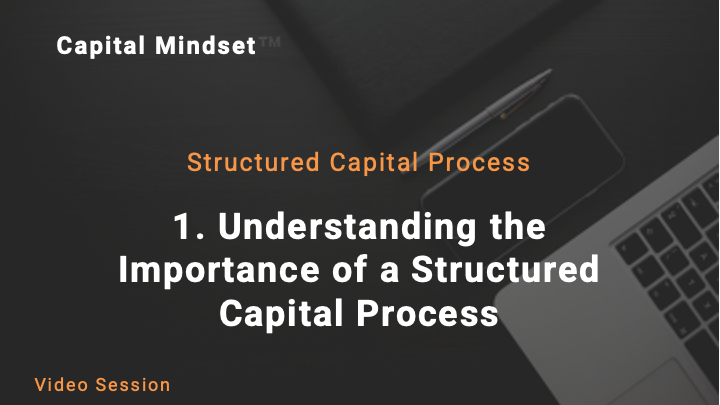 Capital Mindset™

Structured Capital Process

1. Understanding the Importance of a Structured Capital Process

Video Session